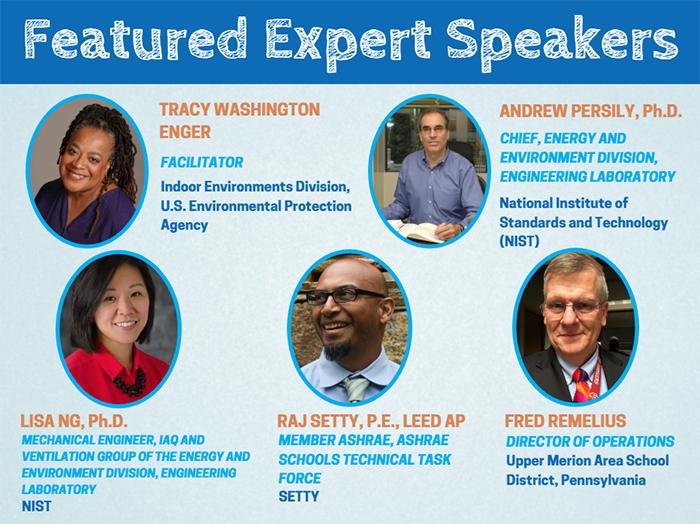 Featured Expert Speakers

TRACY WASHINGTON ENGER

FACILITATOR

Indoor Environments Division, U.S. Environmental Protection Agency

ANDREW PERSILY, Ph.D.

CHIEF, ENERGY AND ENVIRONMENT DIVISION, ENGINEERING LABORATORY

National Institute of Standards and Technology (NIST)

LISA NG, Ph.D.

MECHANICAL ENGINEER, IAQ AND VENTILATION GROUP OF THE ENERGY AND ENVIRONMENT DIVISION, ENGINEERING LABORATORY

NIST

RAJ SETTY, P.E., LEED AP

MEMBER ASHRAE, ASHRAE SCHOOLS TECHNICAL TASK FORCE

SETTY

FRED REMELIUS

DIRECTOR OF OPERATIONS

Upper Merion Area School District, Pennsylvania